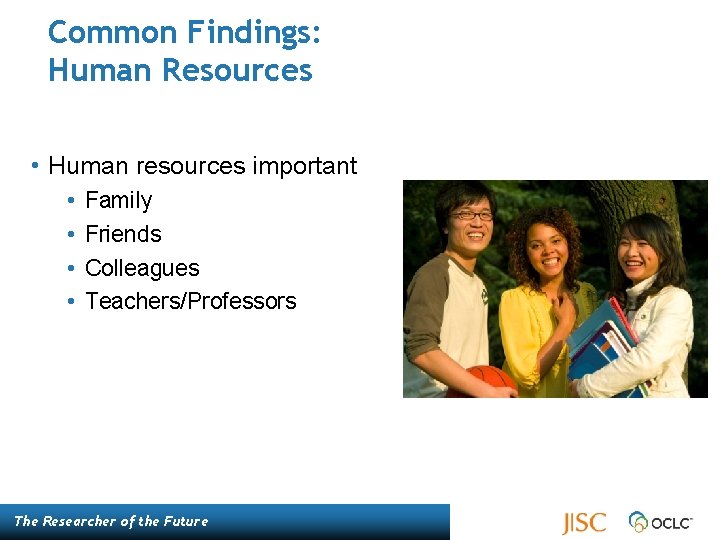 Common Findings:
Human Resources

• Human resources important
  • Family
  • Friends
  • Colleagues
  • Teachers/Professors

The Researcher of the Future

JISC

OCLC